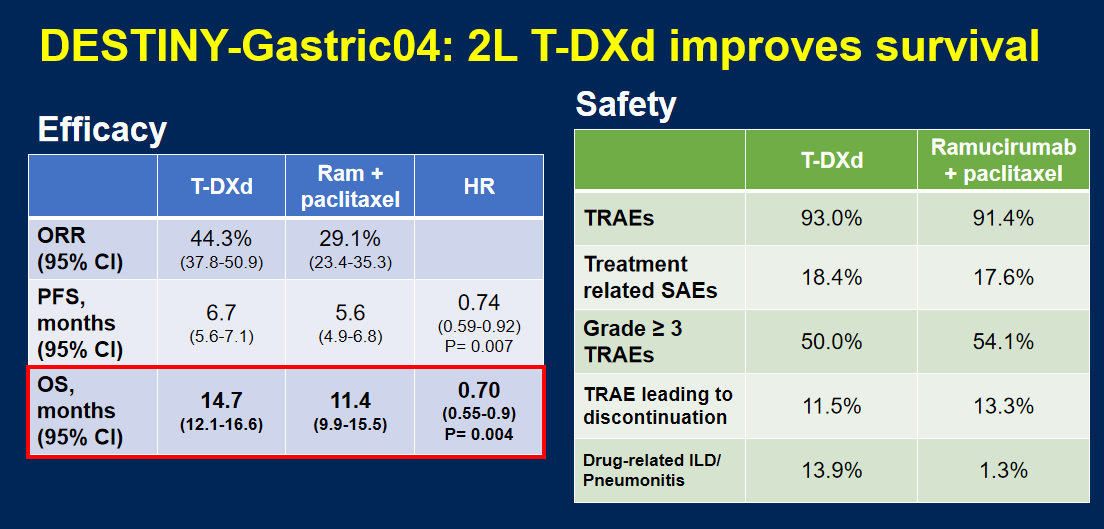 DESTINY-Gastric04: 2L T-DXd improves survival

Efficacy

| | T-DXd | Ram + paclitaxel | HR |
|---|---|---|---|
| ORR (95% CI) | 44.3% (37.8-50.9) | 29.1% (23.4-35.3) | |
| PFS, months (95% CI) | 6.7 (5.6-7.1) | 5.6 (4.9-6.8) | 0.74 (0.59-0.92) P= 0.007 |
| OS, months (95% CI) | 14.7 (12.1-16.6) | 11.4 (9.9-15.5) | 0.70 (0.55-0.9) P= 0.004 |

Safety

| | T-DXd | Ramucirumab + paclitaxel |
|---|---|---|
| TRAEs | 93.0% | 91.4% |
| Treatment related SAEs | 18.4% | 17.6% |
| Grade ≥ 3 TRAEs | 50.0% | 54.1% |
| TRAE leading to discontinuation | 11.5% | 13.3% |
| Drug-related ILD/ Pneumonitis | 13.9% | 1.3% |